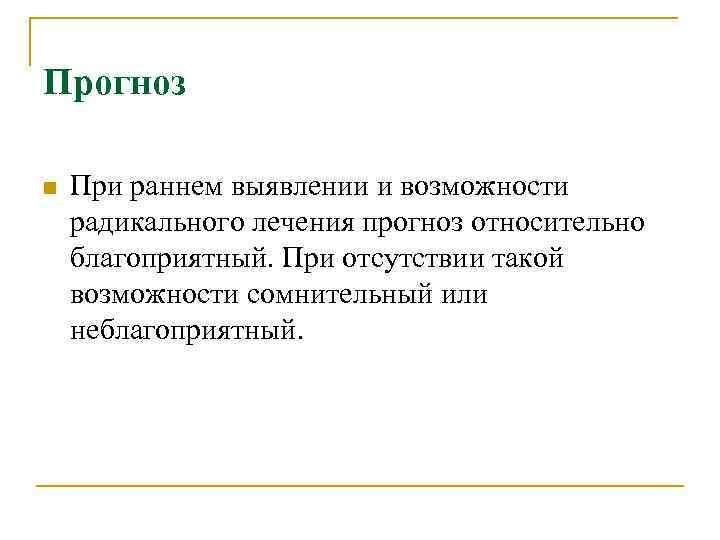 Прогноз

При раннем выявлении и возможности радикального лечения прогноз относительно благоприятный. При отсутствии такой возможности сомнительный или неблагоприятный.